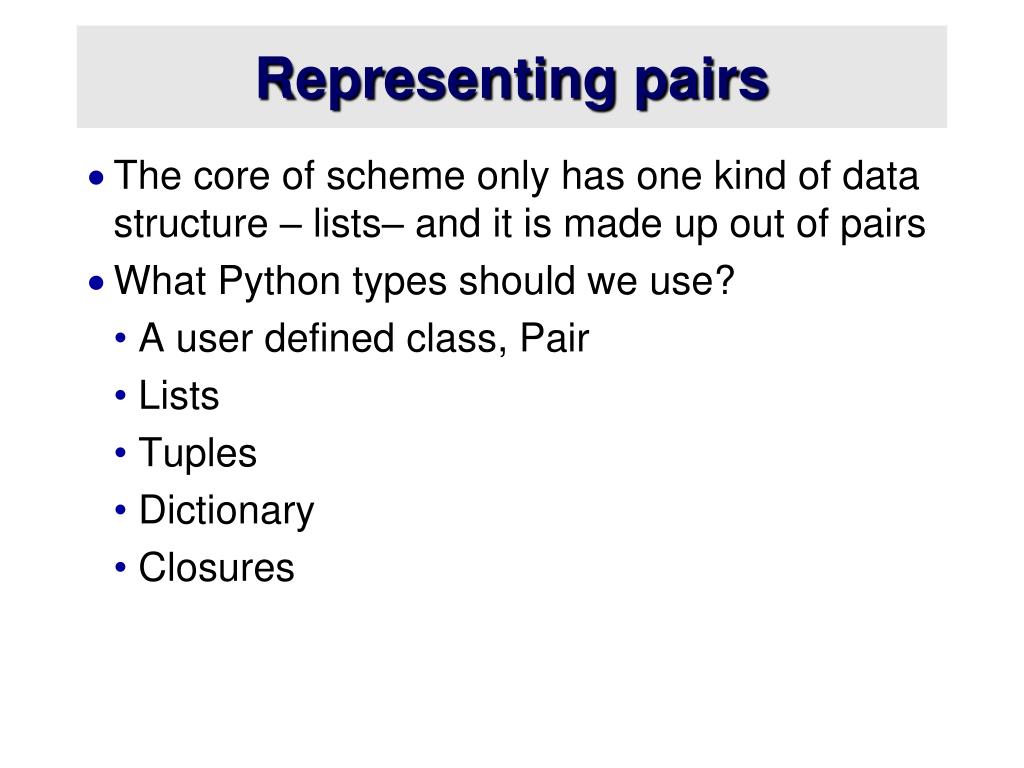 Representing pairs

• The core of scheme only has one kind of data structure – lists– and it is made up out of pairs
• What Python types should we use?
  • A user defined class, Pair
  • Lists
  • Tuples
  • Dictionary
  • Closures